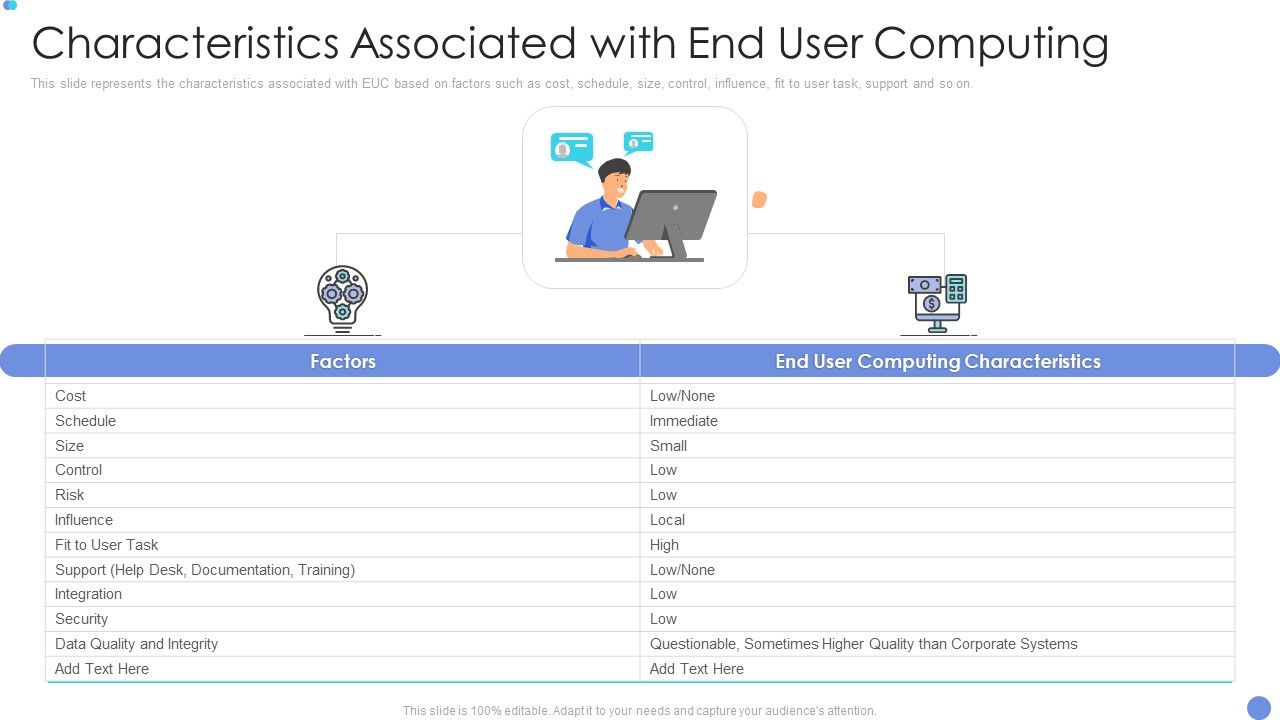 Characteristics Associated with End User Computing

This slide represents the characteristics associated with EUC based on factors such as cost, schedule, size, control, influence, fit to user task, support and so on.

| Factors | End User Computing Characteristics |
|---|---|
| Cost | Low/None |
| Schedule | Immediate |
| Size | Small |
| Control | Low |
| Risk | Low |
| Influence | Local |
| Fit to User Task | High |
| Support (Help Desk, Documentation, Training) | Low/None |
| Integration | Low |
| Security | Low |
| Data Quality and Integrity | Questionable, Sometimes Higher Quality than Corporate Systems |
| Add Text Here | Add Text Here |

This slide is 100% editable. Adapt it to your needs and capture your audience's attention.